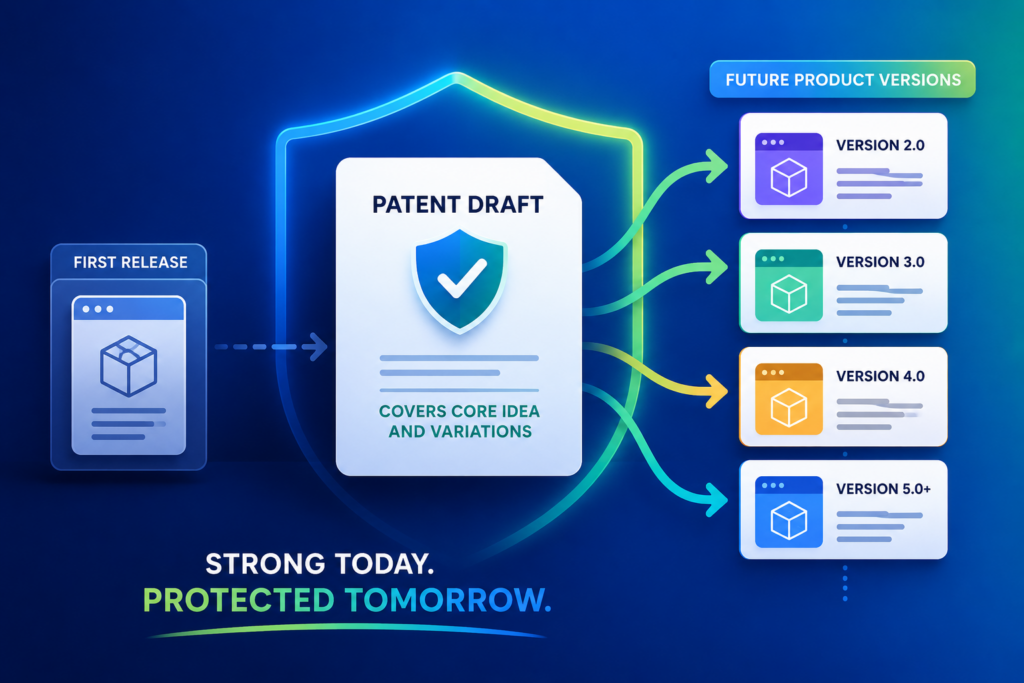 FIRST RELEASE

PATENT DRAFT

COVERS CORE IDEA AND VARIATIONS

FUTURE PRODUCT VERSIONS

VERSION 2.0

VERSION 3.0

VERSION 4.0

VERSION 5.0+

STRONG TODAY.
PROTECTED TOMORROW.